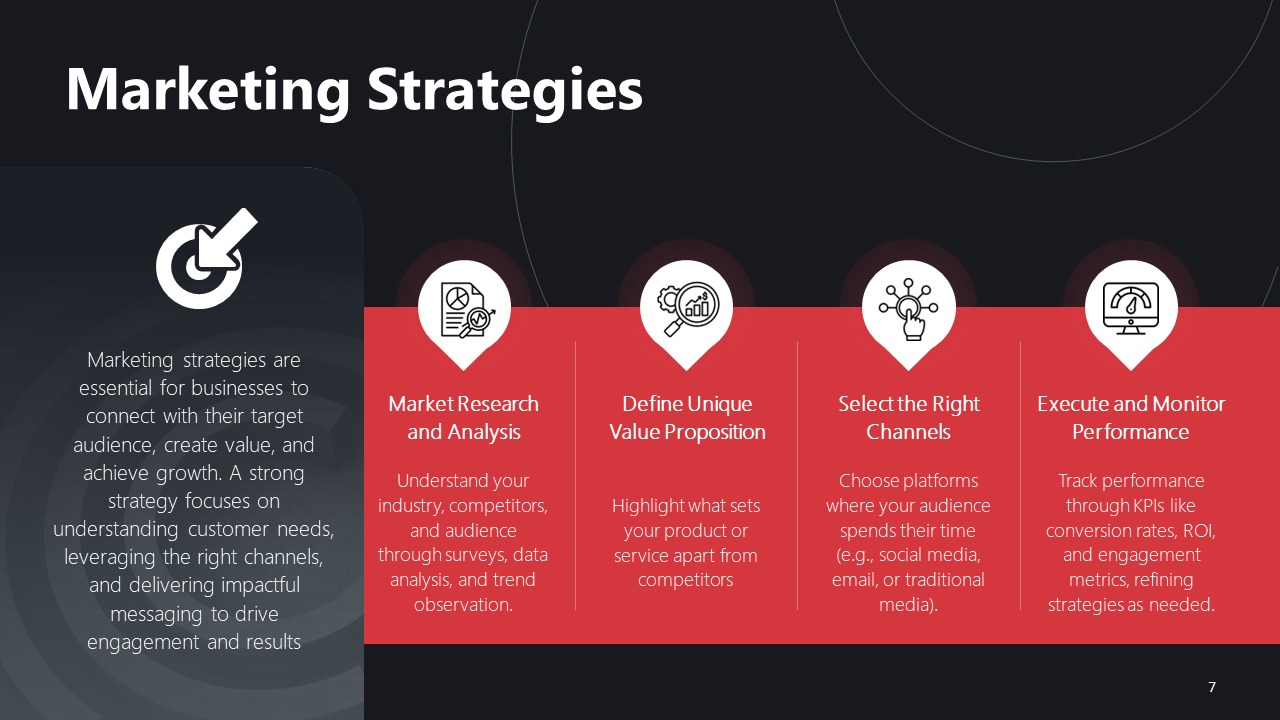 Marketing Strategies

Marketing strategies are essential for businesses to connect with their target audience, create value, and achieve growth. A strong strategy focuses on understanding customer needs, leveraging the right channels, and delivering impactful messaging to drive engagement and results

Market Research and Analysis

Understand your industry, competitors, and audience through surveys, data analysis, and trend observation.

Define Unique Value Proposition

Highlight what sets your product or service apart from competitors

Select the Right Channels

Choose platforms where your audience spends their time (e.g., social media, email, or traditional media).

Execute and Monitor Performance

Track performance through KPIs like conversion rates, ROI, and engagement metrics, refining strategies as needed.

7